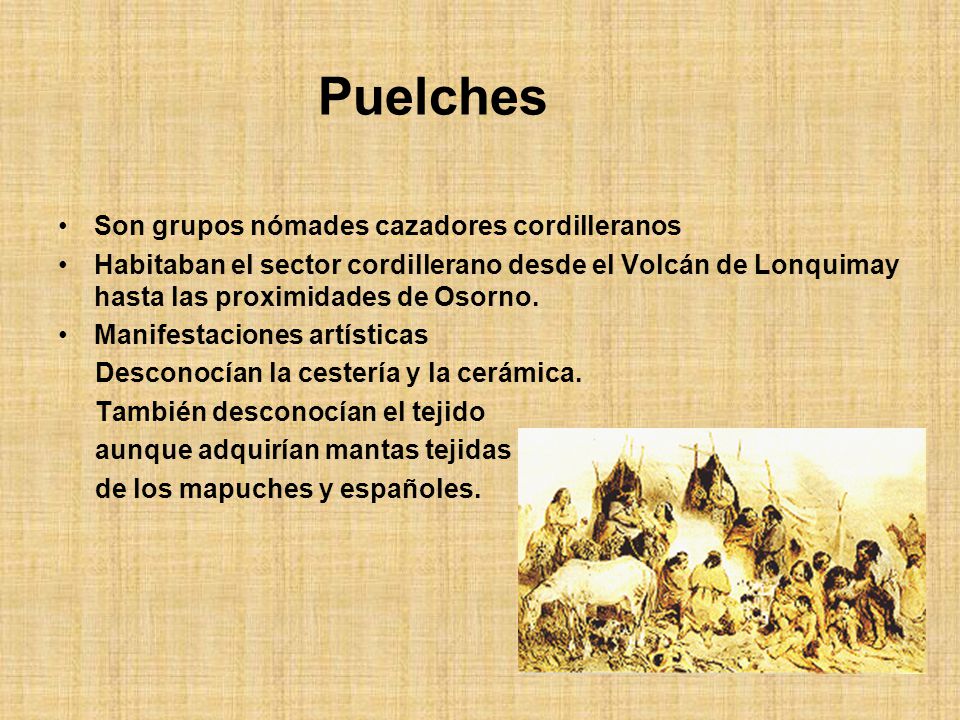 Puelches

• Son grupos nómades cazadores cordilleranos
• Habitaban el sector cordillerano desde el Volcán de Lonquimay hasta las proximidades de Osorno.
• Manifestaciones artísticas

Desconocían la cestería y la cerámica.

También desconocían el tejido aunque adquirían mantas tejidas de los mapuches y españoles.